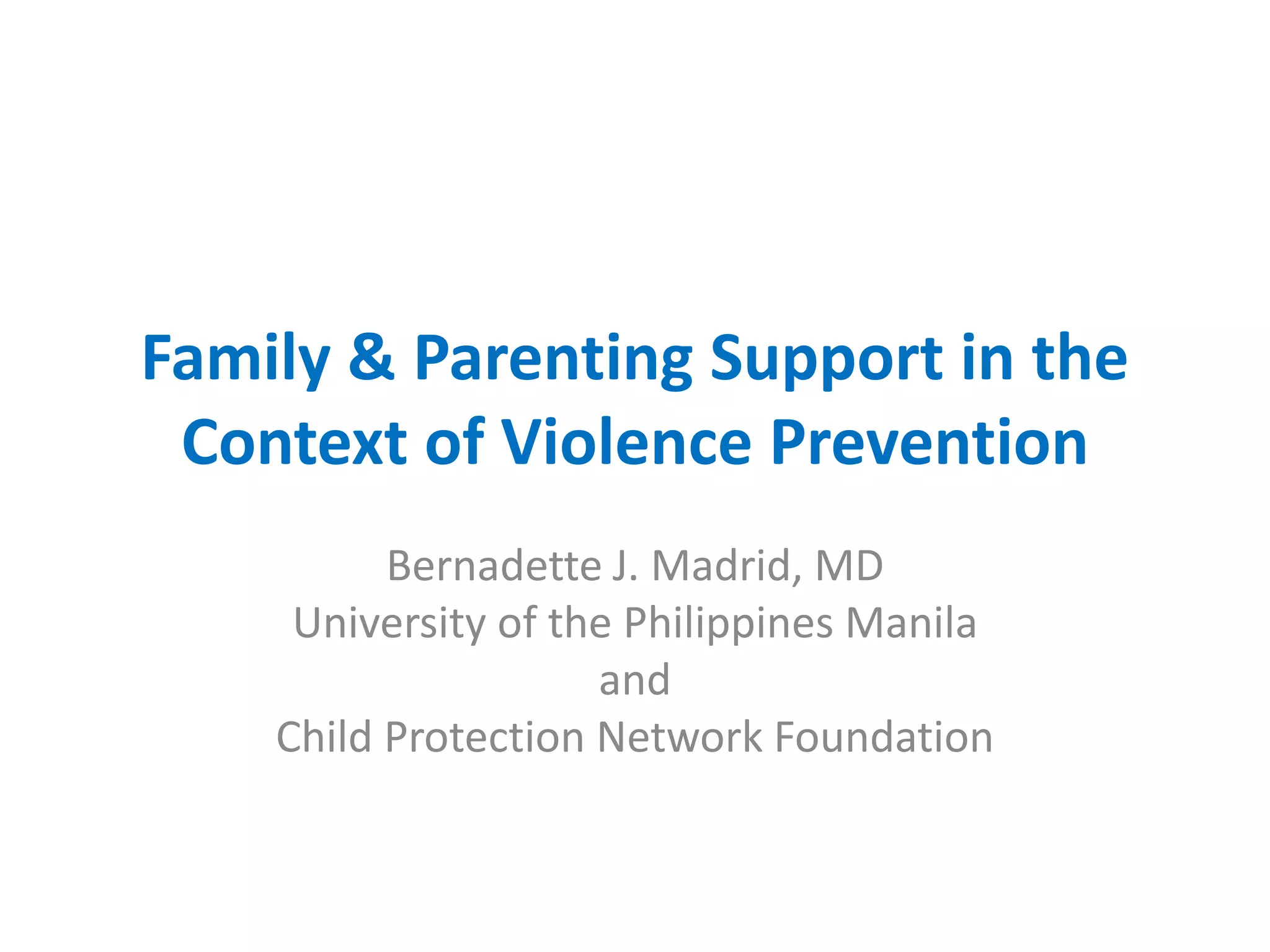 Family & Parenting Support in the Context of Violence Prevention

Bernadette J. Madrid, MD
University of the Philippines Manila
and
Child Protection Network Foundation